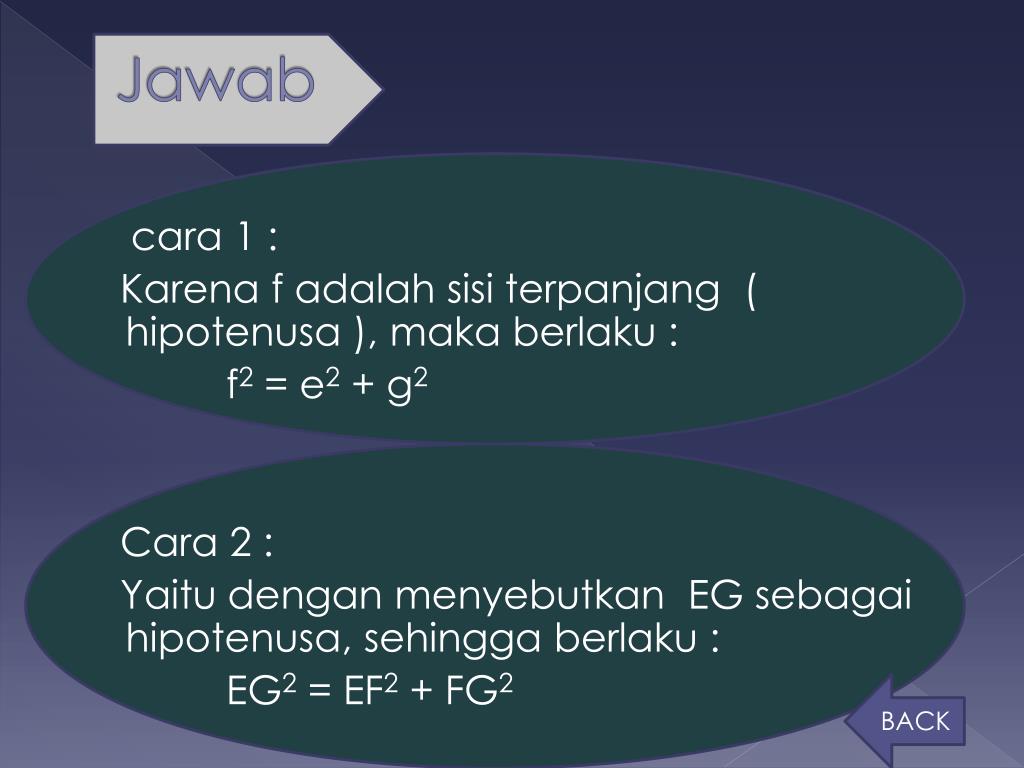 Jawab

cara 1 :

Karena f adalah sisi terpanjang ( hipotenusa ), maka berlaku :

$f^2 = e^2 + g^2$

Cara 2 :

Yaitu dengan menyebutkan EG sebagai hipotenusa, sehingga berlaku :

$EG^2 = EF^2 + FG^2$

BACK